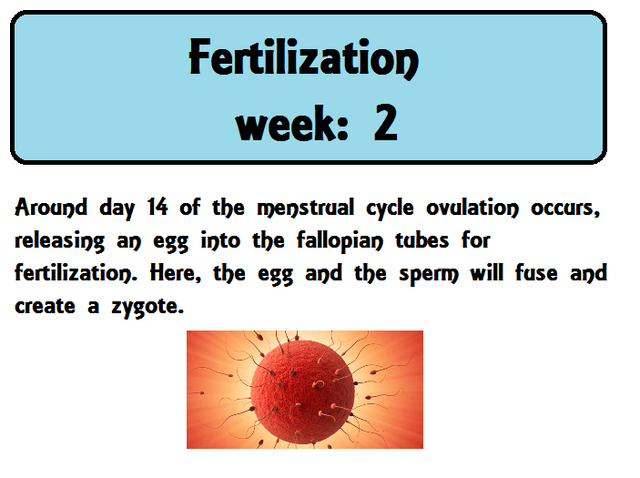 Fertilization
week: 2

Around day 14 of the menstrual cycle ovulation occurs, releasing an egg into the fallopian tubes for fertilization. Here, the egg and the sperm will fuse and create a zygote.